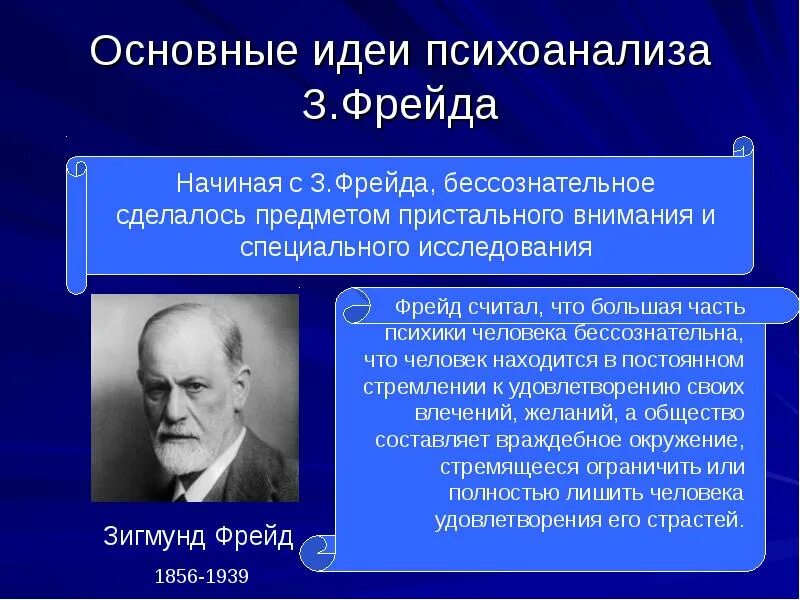 Основные идеи психоанализа З.Фрейда

Начиная с З.Фрейда, бессознательное сделалось предметом пристального внимания и специального исследования

Фрейд считал, что большая часть психики человека бессознательна, что человек находится в постоянном стремлении к удовлетворению своих влечений, желаний, а общество составляет враждебное окружение, стремящееся ограничить или полностью лишить человека удовлетворения его страстей.

Зигмунд Фрейд

1856-1939